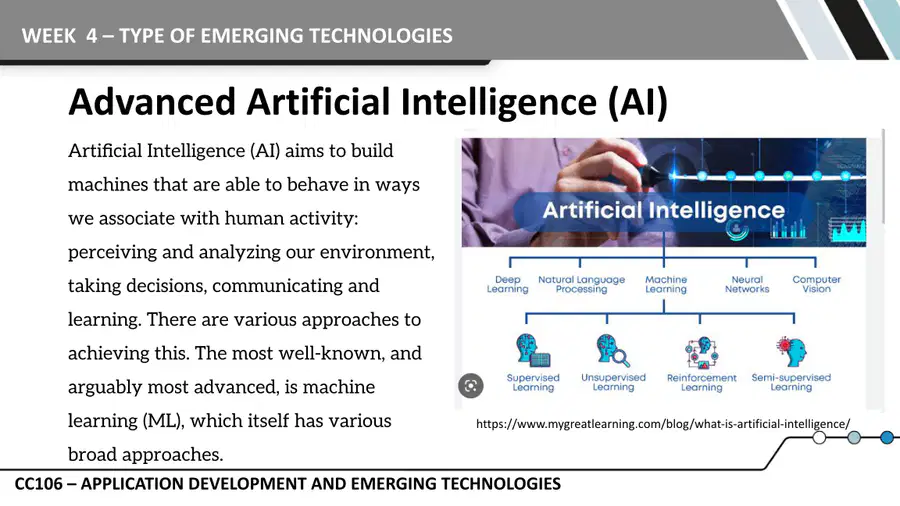 WEEK 4 – TYPE OF EMERGING TECHNOLOGIES

Advanced Artificial Intelligence (AI)

Artificial Intelligence (AI) aims to build machines that are able to behave in ways we associate with human activity: perceiving and analyzing our environment, taking decisions, communicating and learning. There are various approaches to achieving this. The most well-known, and arguably most advanced, is machine learning (ML), which itself has various broad approaches.

Artificial Intelligence

Deep Learning

Natural Language Processing

Machine Learning

Neural Networks

Computer Vision

Supervised Learning

Unsupervised Learning

Reinforcement Learning

Semi-supervised Learning

https://www.mygreatlearning.com/blog/what-is-artificial-intelligence/

CC106 – APPLICATION DEVELOPMENT AND EMERGING TECHNOLOGIES